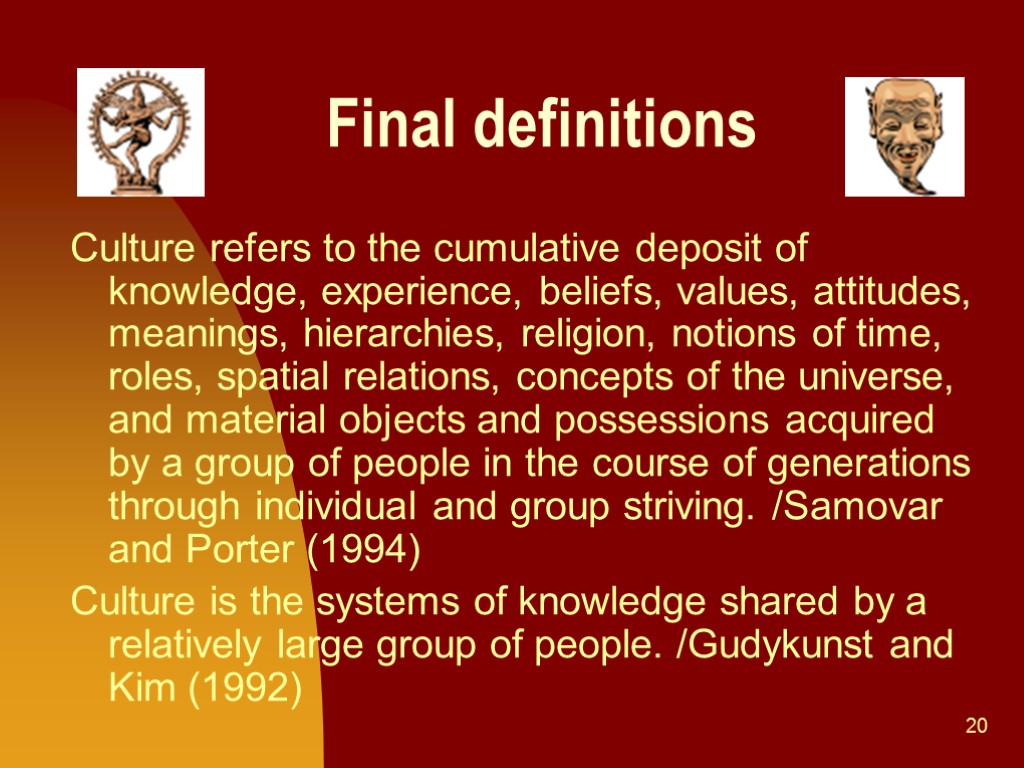 Final definitions

Culture refers to the cumulative deposit of knowledge, experience, beliefs, values, attitudes, meanings, hierarchies, religion, notions of time, roles, spatial relations, concepts of the universe, and material objects and possessions acquired by a group of people in the course of generations through individual and group striving. /Samovar and Porter (1994)

Culture is the systems of knowledge shared by a relatively large group of people. /Gudykunst and Kim (1992)

20